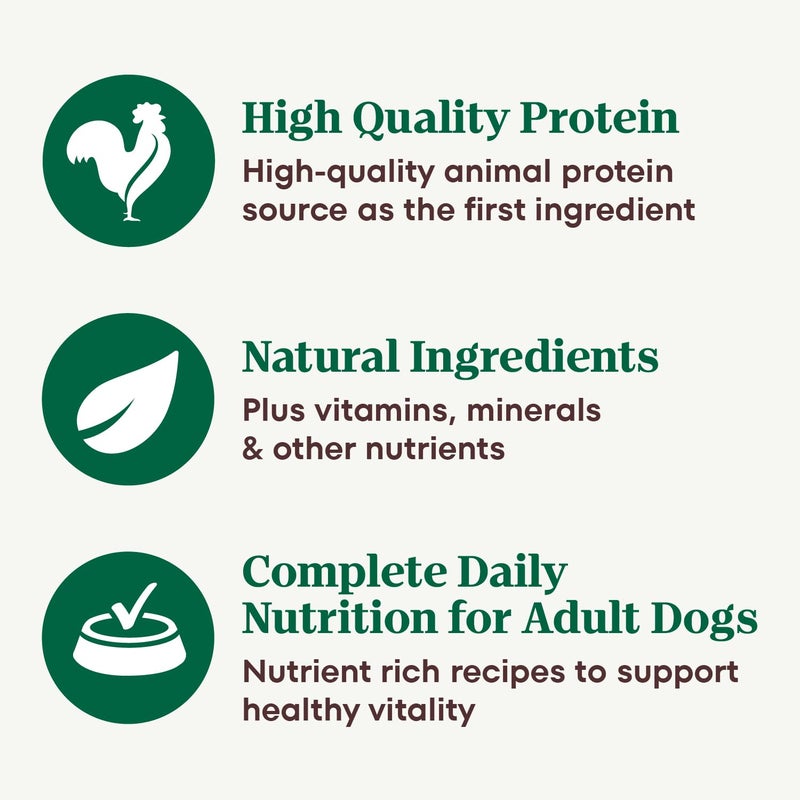 High Quality Protein
High-quality animal protein source as the first ingredient

Natural Ingredients
Plus vitamins, minerals & other nutrients

Complete Daily Nutrition for Adult Dogs
Nutrient rich recipes to support healthy vitality